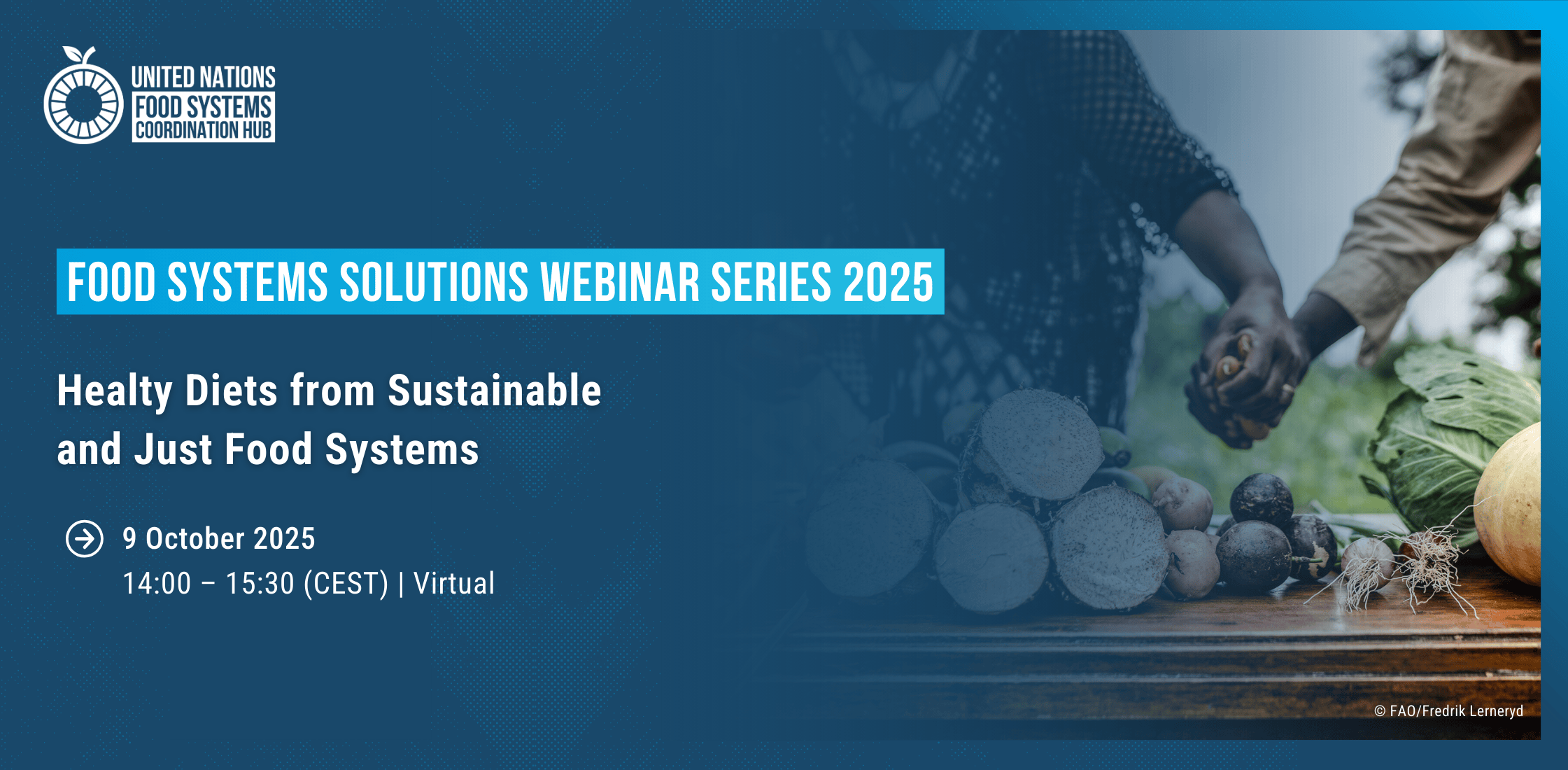 UNITED NATIONS
FOOD SYSTEMS
COORDINATION HUB

FOOD SYSTEMS SOLUTIONS WEBINAR SERIES 2025

Healty Diets from Sustainable and Just Food Systems

9 October 2025
14:00 – 15:30 (CEST) | Virtual

© FAO/Fredrik Lerneryd